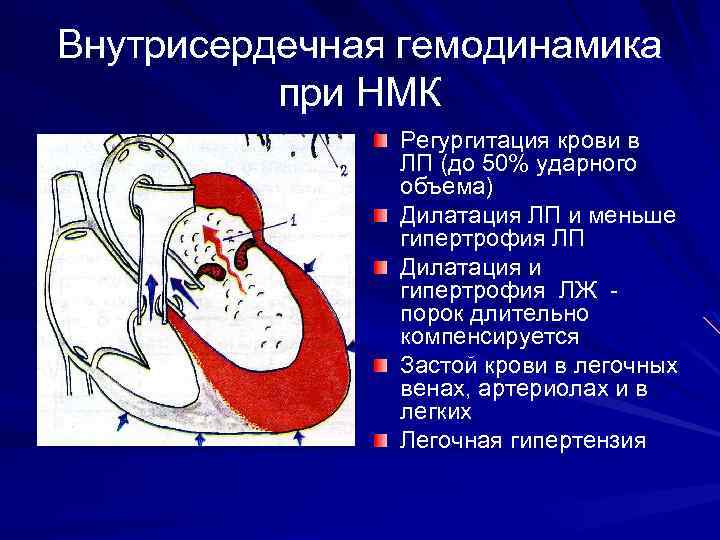 Внутрисердечная гемодинамика при НМК

2

1

Регургитация крови в ЛП (до 50% ударного объема)

Дилатация ЛП и меньше гипертрофия ЛП

Дилатация и гипертрофия ЛЖ - порок длительно компенсируется

Застой крови в легочных венах, артериолах и в легких

Легочная гипертензия